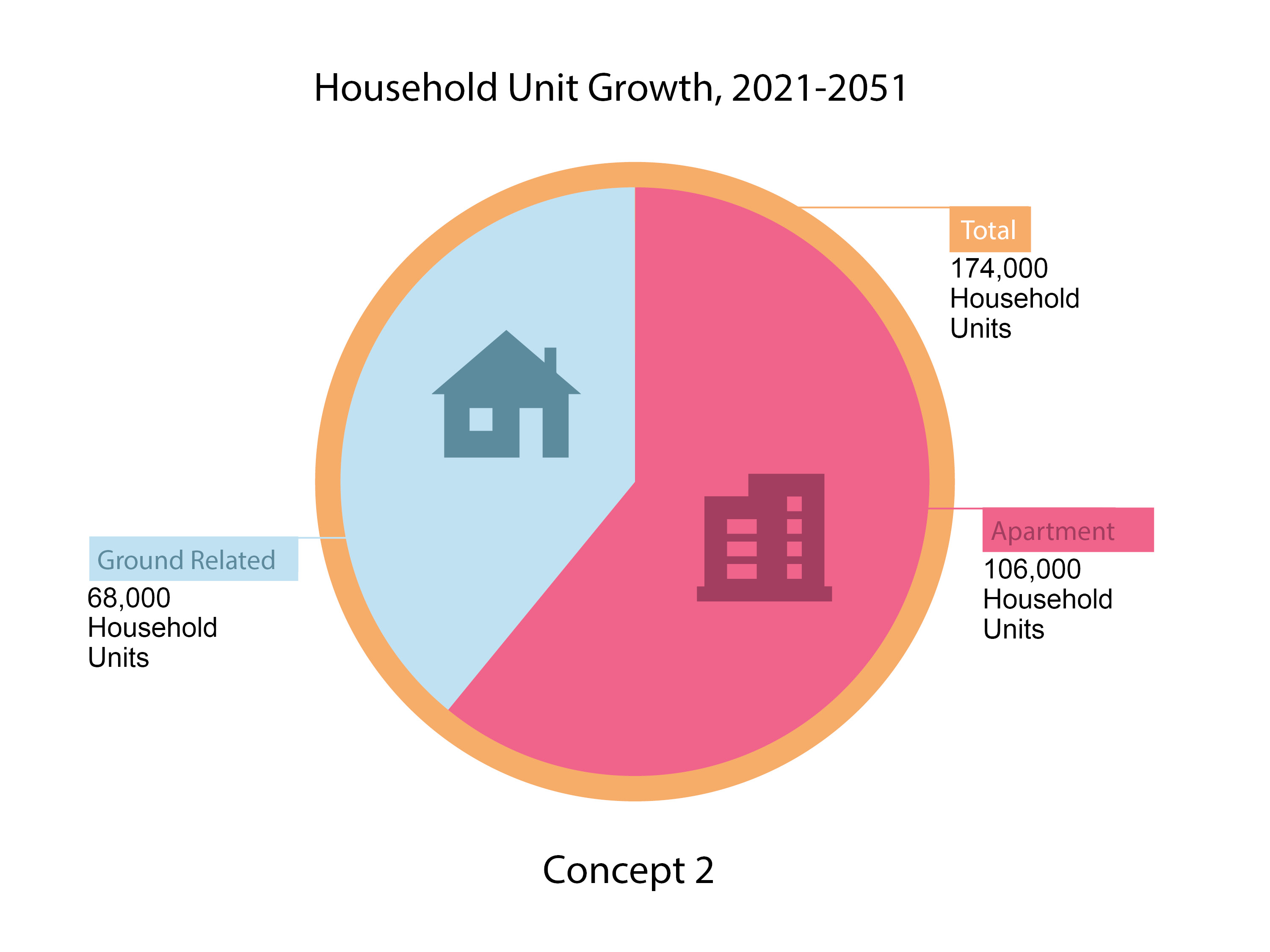 Household Unit Growth, 2021-2051

Total
174,000
Household
Units

Ground Related
68,000
Household
Units

Apartment
106,000
Household
Units

Concept 2